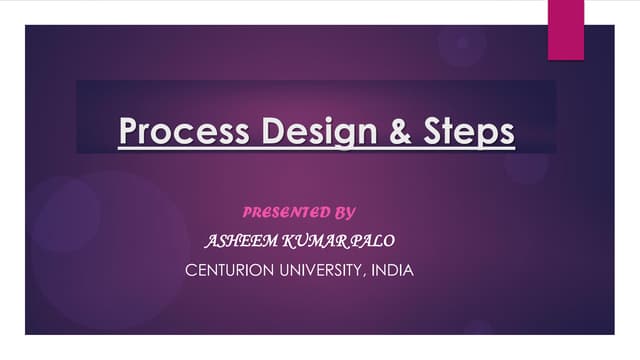 Process Design & Steps

PRESENTED BY

ASHEEM KUMAR PALO

CENTURION UNIVERSITY, INDIA